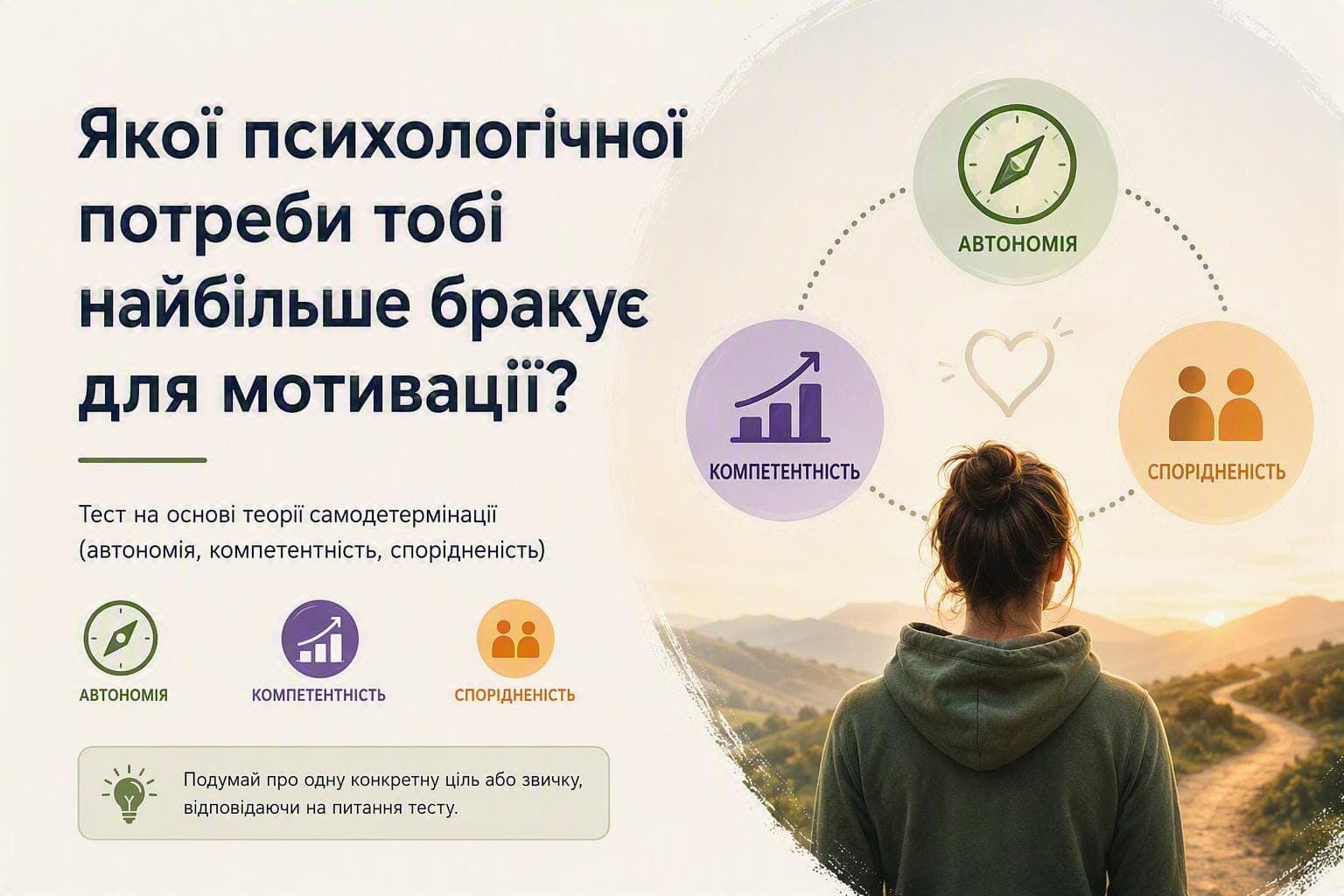 Якої психологічної потреби тобі найбільше бракує для мотивації?

Тест на основі теорії самодетермінації (автономія, компетентність, спорідненість)

АВТОНОМІЯ

КОМПЕТЕНТНІСТЬ

СПОРІДНЕНІСТЬ

Подумай про одну конкретну ціль або звичку, відповідаючи на питання тесту.

АВТОНОМІЯ

КОМПЕТЕНТНІСТЬ

СПОРІДНЕНІСТЬ